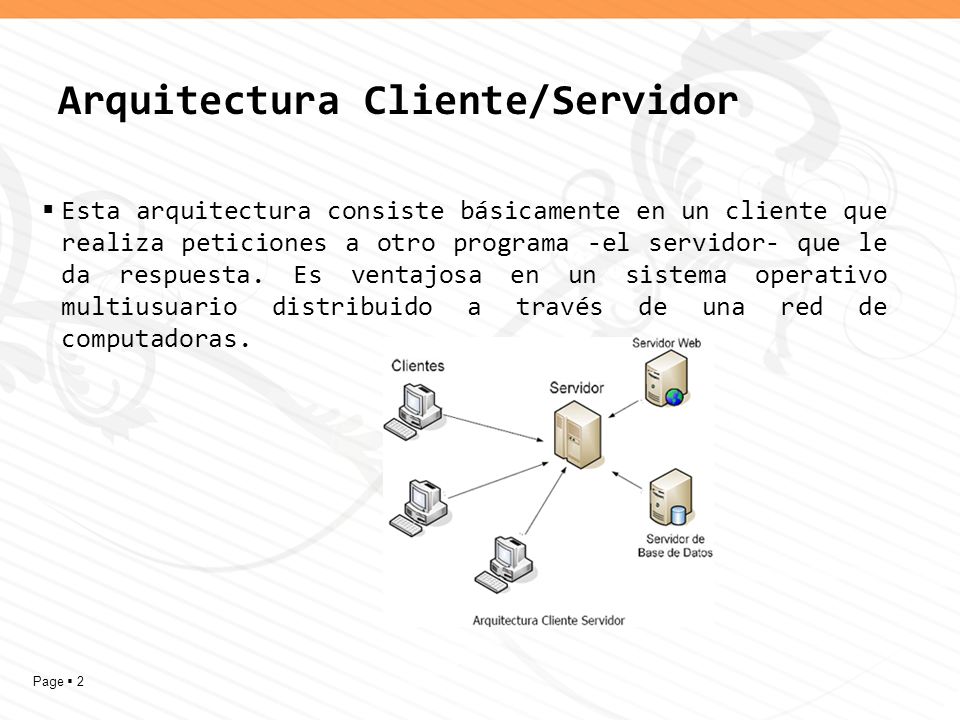 Arquitectura Cliente/Servidor

▪ Esta arquitectura consiste básicamente en un cliente que realiza peticiones a otro programa -el servidor- que le da respuesta. Es ventajosa en un sistema operativo multiusuario distribuido a través de una red de computadoras.

Clientes

Servidor

Servidor Web

Servidor de Base de Datos

Arquitectura Cliente Servidor

Page ▪ 2